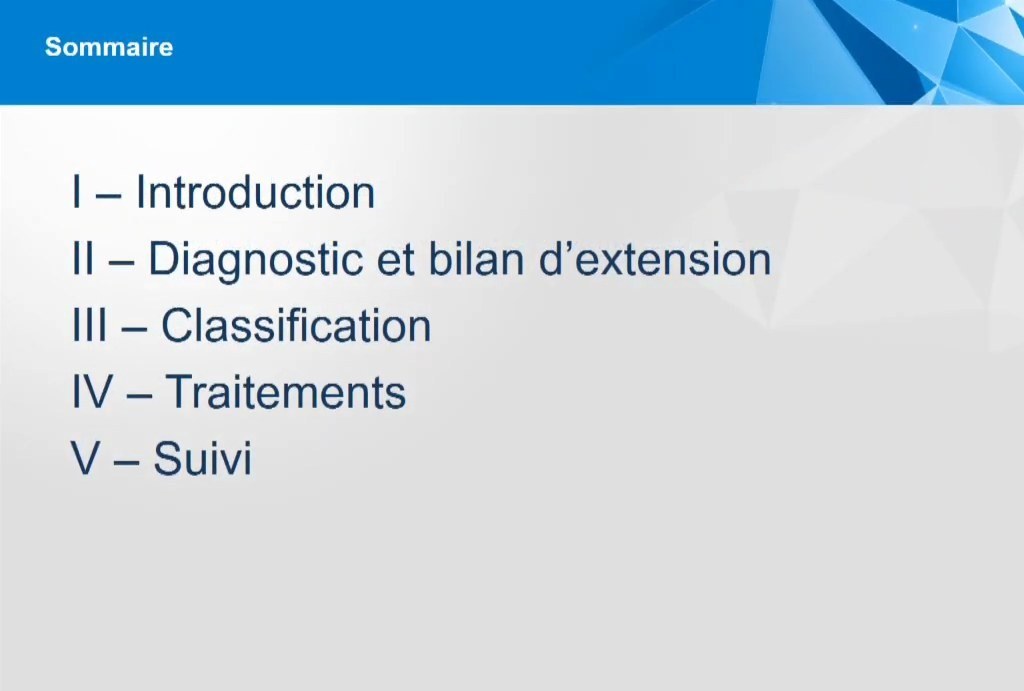 Sommaire

I – Introduction
II – Diagnostic et bilan d’extension
III – Classification
IV – Traitements
V – Suivi